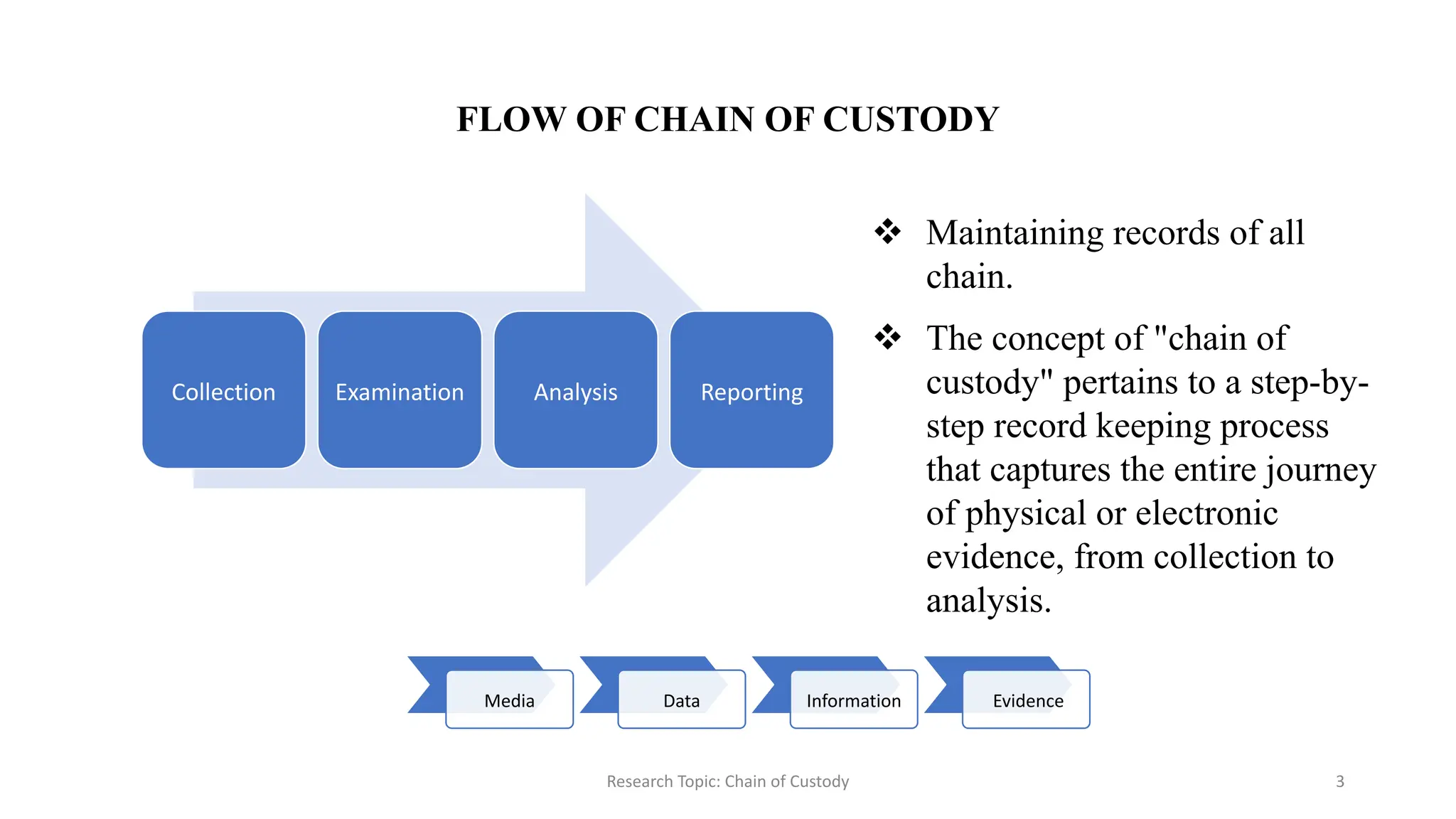 FLOW OF CHAIN OF CUSTODY

Collection

Examination

Analysis

Reporting

❖ Maintaining records of all chain.

❖ The concept of "chain of custody" pertains to a step-by-step record keeping process that captures the entire journey of physical or electronic evidence, from collection to analysis.

Media

Data

Information

Evidence

Research Topic: Chain of Custody

3